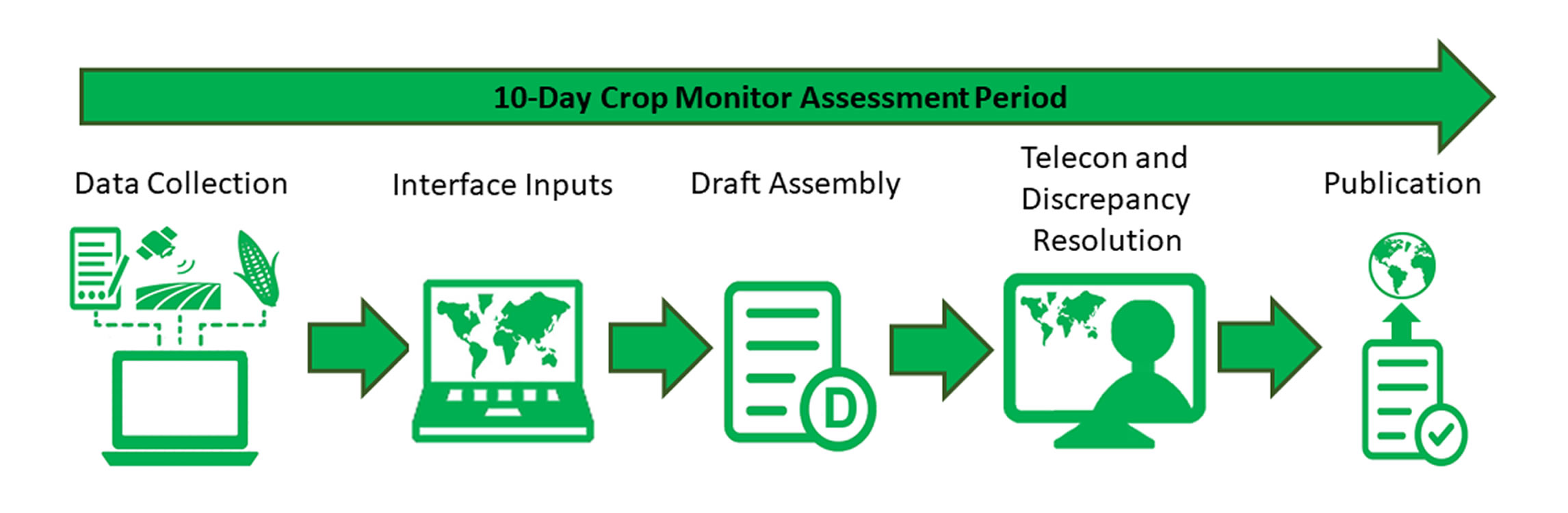 10-Day Crop Monitor Assessment Period

Data Collection

Interface Inputs

Draft Assembly

Telecon and Discrepancy Resolution

Publication

D